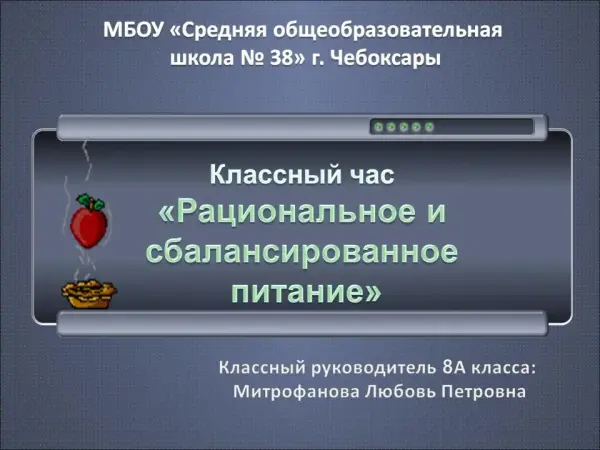 МБОУ «Средняя общеобразовательная школа № 38» г. Чебоксары

Классный час

«Рациональное и сбалансированное питание»

Классный руководитель 8А класса:
Митрофанова Любовь Петровна